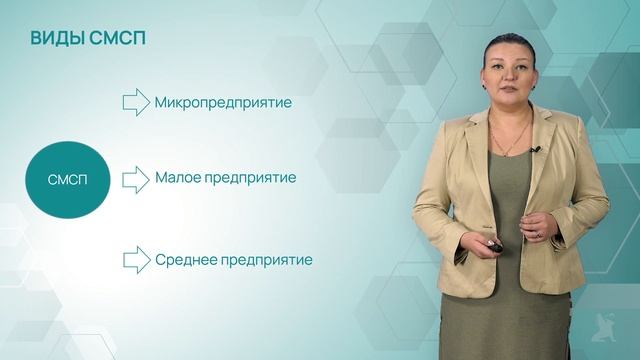 ВИДЫ СМСП

СМСП

Микропредприятие

Малое предприятие

Среднее предприятие